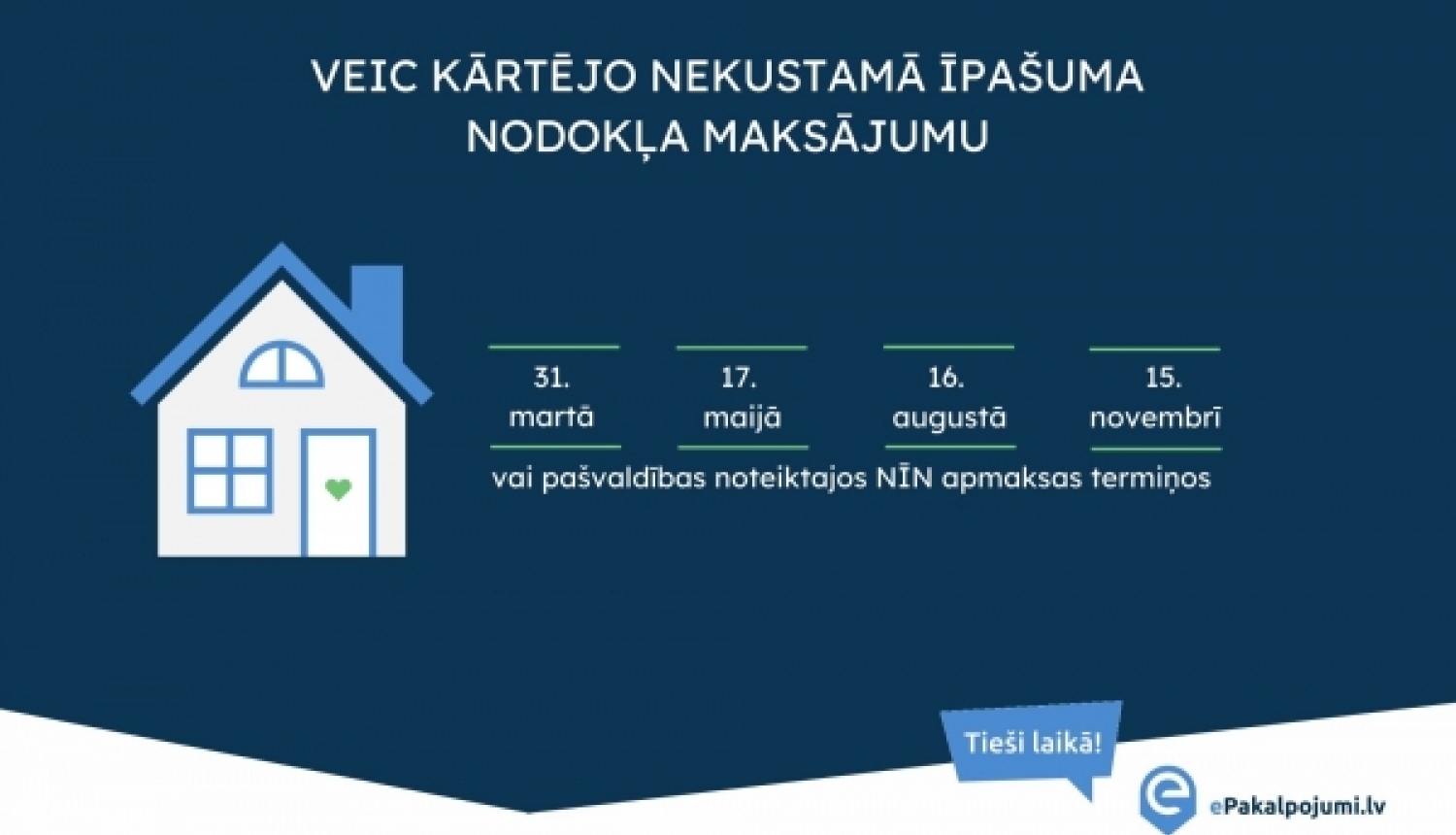 VEIC KĀRTĒJO NEKUSTAMĀ ĪPAŠUMA NODOKĻA MAKSĀJUMU

31. martā

17. maijā

16. augustā

15. novembrī

vai pašvaldības noteiktajos NĪN apmaksas termiņos

Tieši laikā!

ePakalpojumi.lv